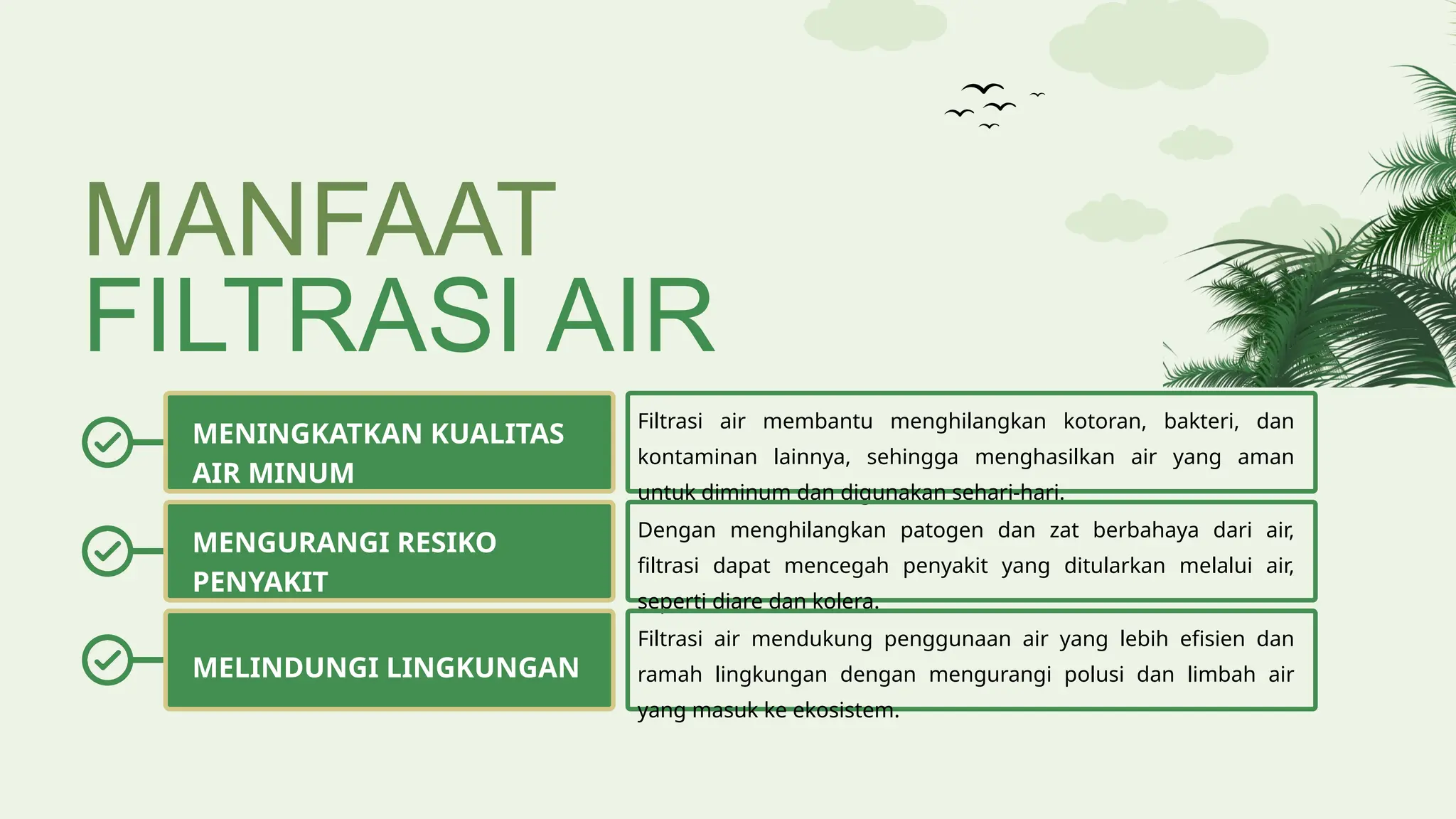 MANFAAT
FILTRASI AIR

MENINGKATKAN KUALITAS AIR MINUM

Filtrasi air membantu menghilangkan kotoran, bakteri, dan kontaminan lainnya, sehingga menghasilkan air yang aman untuk diminum dan digunakan sehari-hari.

MENGURANGI RESIKO PENYAKIT

Dengan menghilangkan patogen dan zat berbahaya dari air, filtrasi dapat mencegah penyakit yang ditularkan melalui air, seperti diare dan kolera.

MELINDUNGI LINGKUNGAN

Filtrasi air mendukung penggunaan air yang lebih efisien dan ramah lingkungan dengan mengurangi polusi dan limbah air yang masuk ke ekosistem.